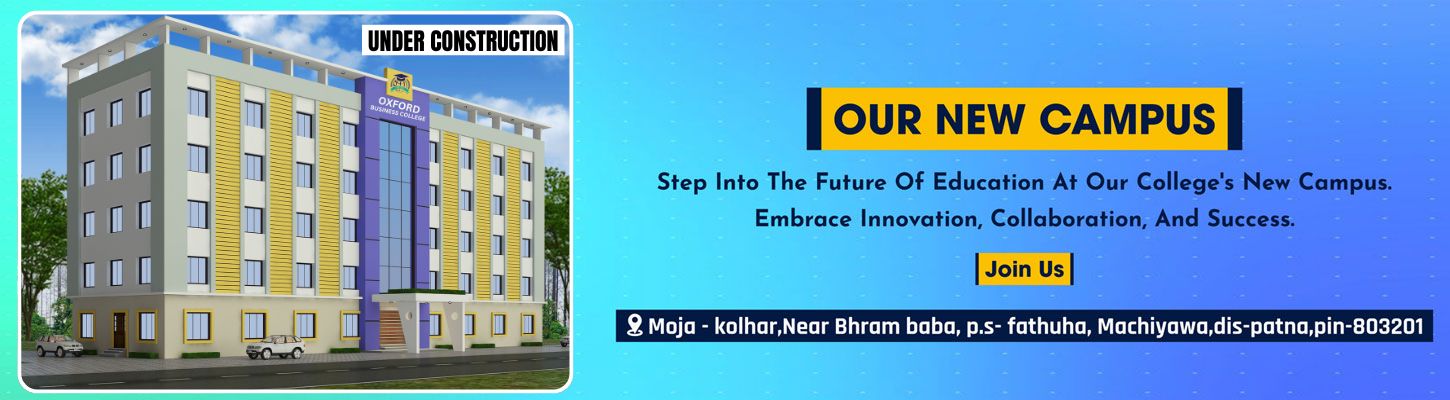 UNDER CONSTRUCTION

OXFORD BUSINESS COLLEGE

OUR NEW CAMPUS

Step Into The Future Of Education At Our College's New Campus. Embrace Innovation, Collaboration, And Success.

Join Us

Moja - kolhar,Near Bhram baba, p.s- fathuha, Machiyawa,dis-patna,pin-803201